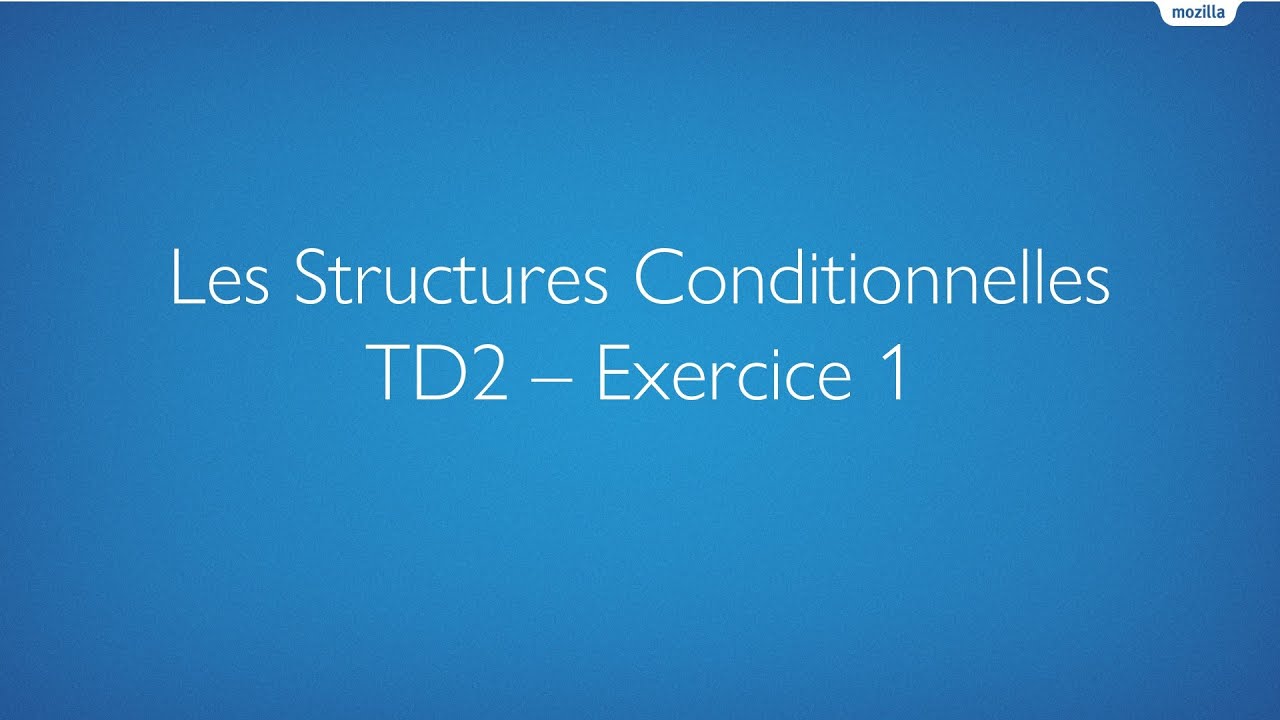 mozilla

Les Structures Conditionnelles
TD2 – Exercice 1